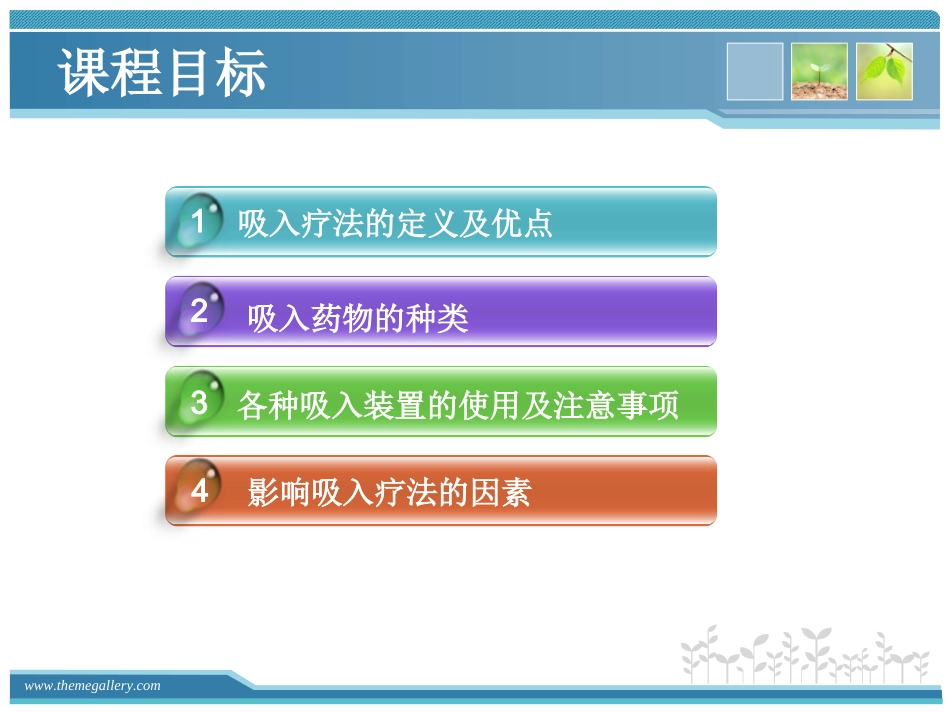 课程目标

1 吸入疗法的定义及优点

2 吸入药物的种类

3 各种吸入装置的使用及注意事项

4 影响吸入疗法的因素

www.themegallery.com